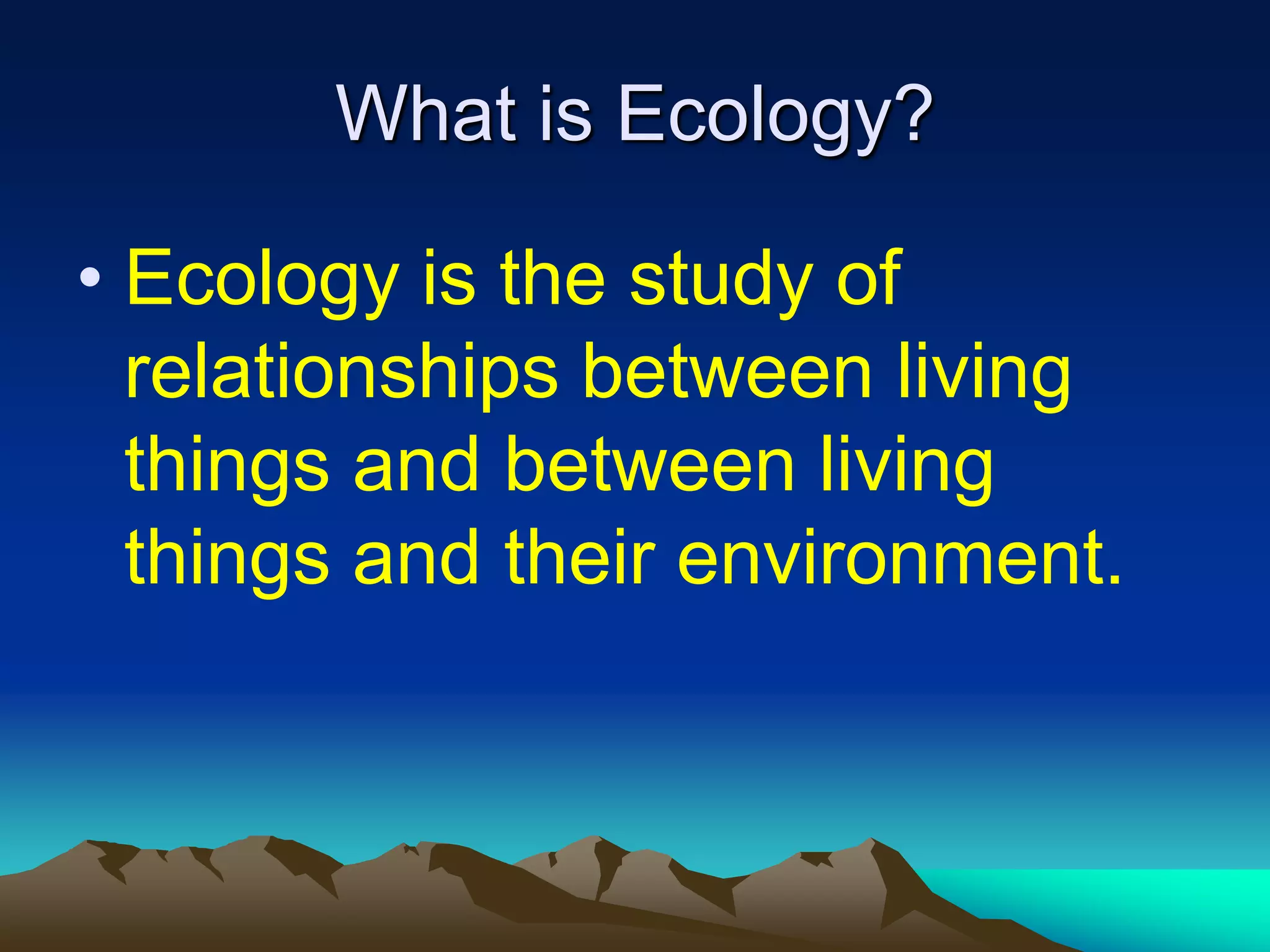 What is Ecology?

• Ecology is the study of relationships between living things and between living things and their environment.